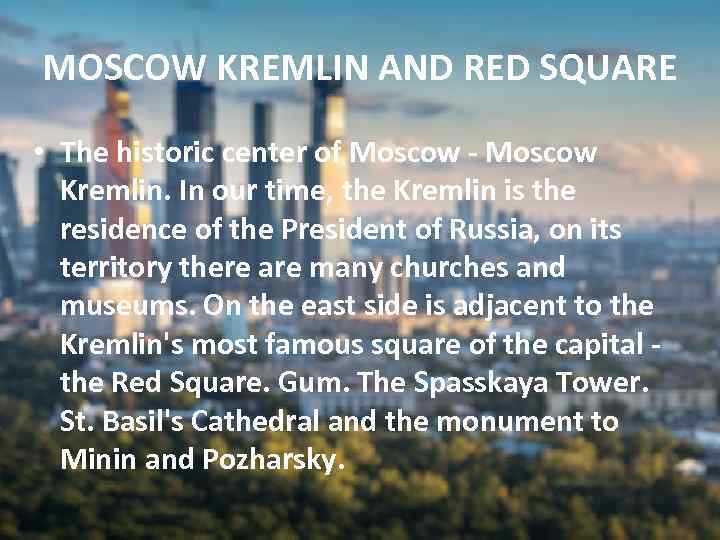 MOSCOW KREMLIN AND RED SQUARE

• The historic center of Moscow - Moscow Kremlin. In our time, the Kremlin is the residence of the President of Russia, on its territory there are many churches and museums. On the east side is adjacent to the Kremlin's most famous square of the capital - the Red Square. Gum. The Spasskaya Tower. St. Basil's Cathedral and the monument to Minin and Pozharsky.